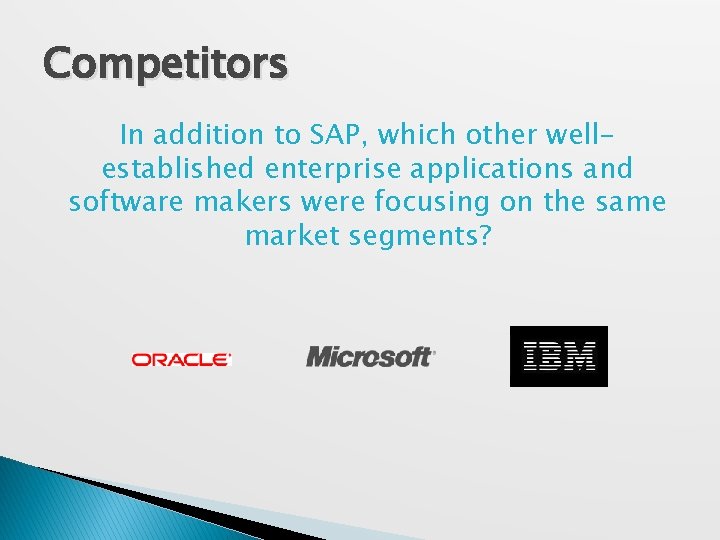 Competitors

In addition to SAP, which other well-established enterprise applications and software makers were focusing on the same market segments?

ORACLE

Microsoft

IBM